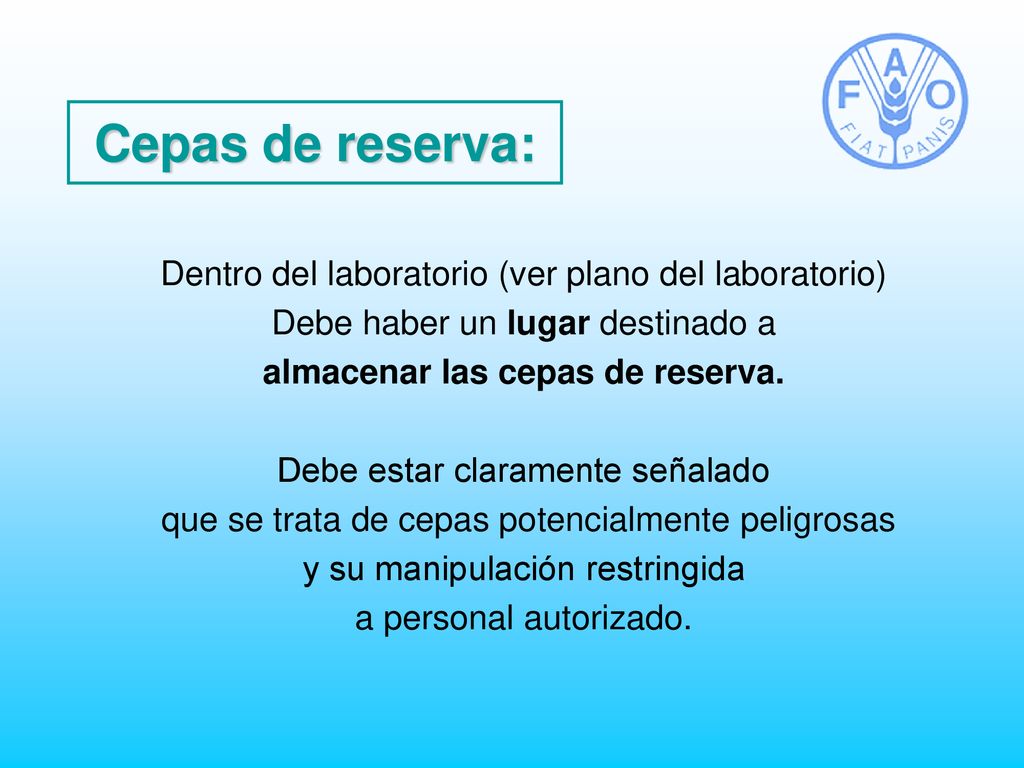 Cepas de reserva:

F A O
FIAT PANIS

Dentro del laboratorio (ver plano del laboratorio)
Debe haber un lugar destinado a
almacenar las cepas de reserva.

Debe estar claramente señalado
que se trata de cepas potencialmente peligrosas
y su manipulación restringida
a personal autorizado.